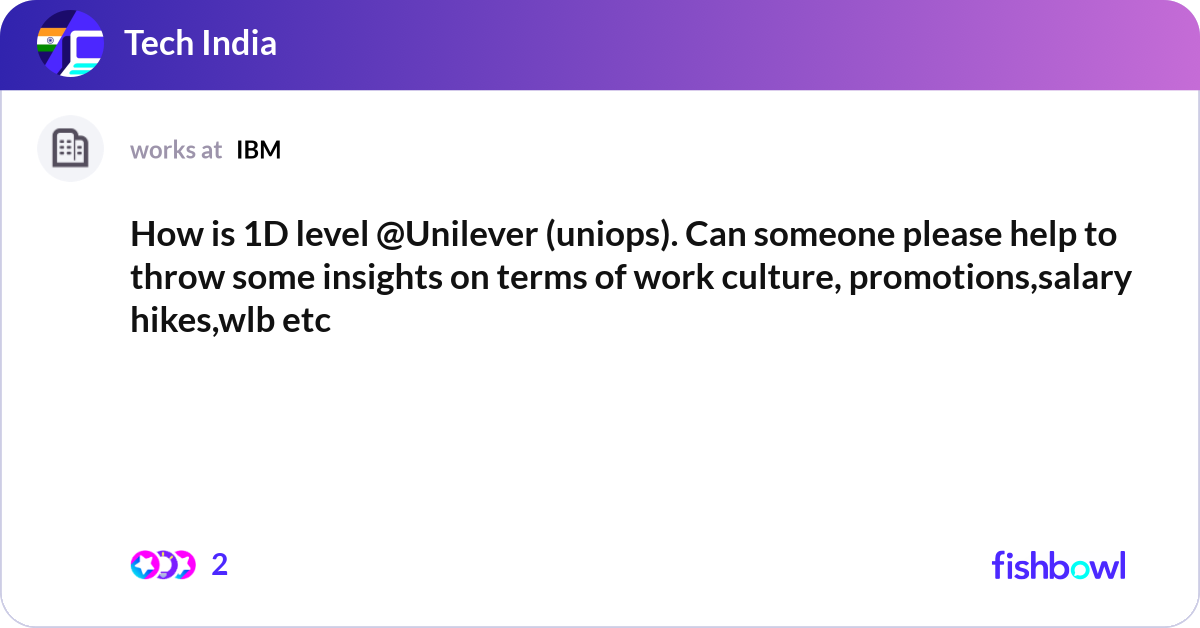 Tech India

works at IBM

How is 1D level @Unilever (uniops). Can someone please help to throw some insights on terms of work culture, promotions,salary hikes,wlb etc

2

fishbowl